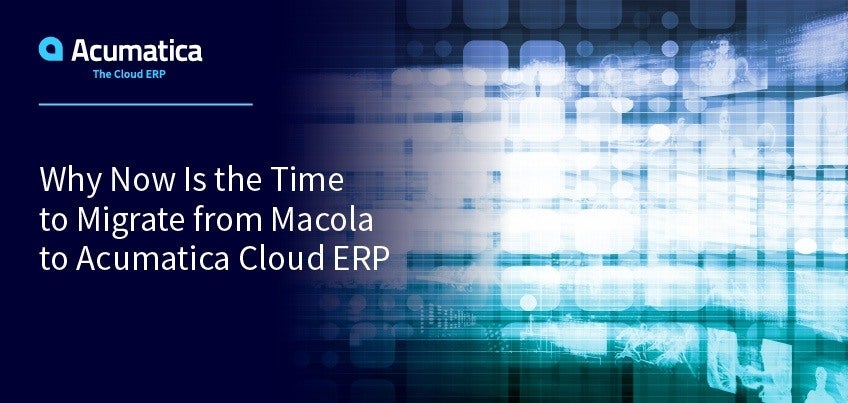 Acumatica
The Cloud ERP

Why Now Is the Time to Migrate from Macola to Acumatica Cloud ERP